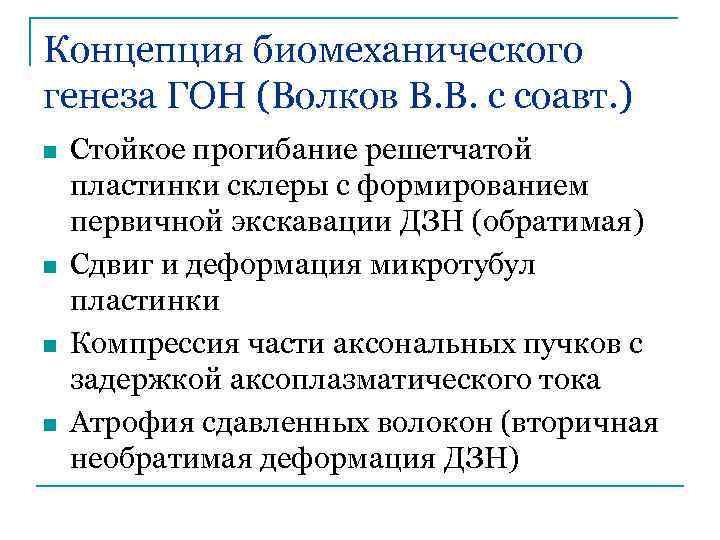 Концепция биомеханического генеза ГОН (Волков В.В. с соавт.)

- Стойкое прогибание решетчатой пластинки склеры с формированием первичной экскавации ДЗН (обратимая)
- Сдвиг и деформация микротубул пластинки
- Компрессия части аксональных пучков с задержкой аксоплазматического тока
- Атрофия сдавленных волокон (вторичная необратимая деформация ДЗН)